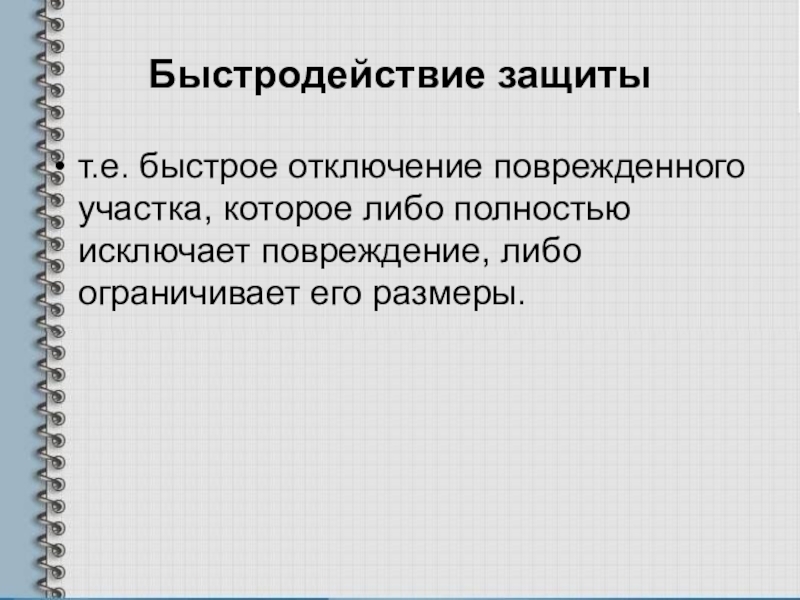 Быстродействие защиты

• т.е. быстрое отключение поврежденного участка, которое либо полностью исключает повреждение, либо ограничивает его размеры.